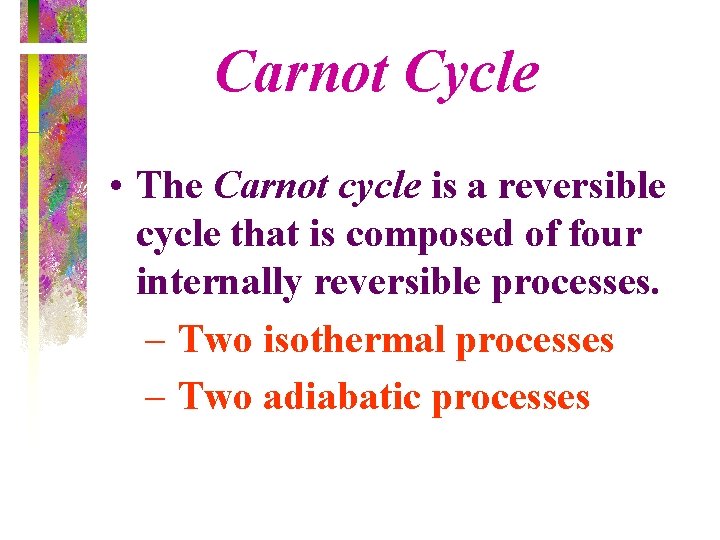 Carnot Cycle

• The Carnot cycle is a reversible cycle that is composed of four internally reversible processes.

– Two isothermal processes

– Two adiabatic processes